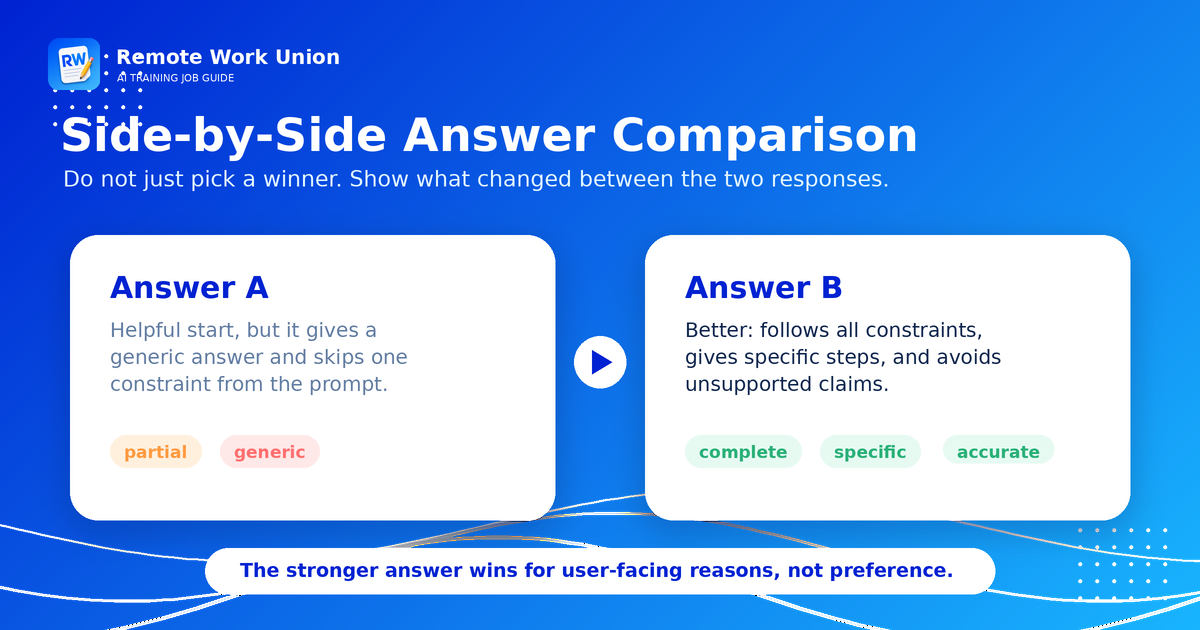 RW

Remote Work Union
AI TRAINING JOB GUIDE

Side-by-Side Answer Comparison
Do not just pick a winner. Show what changed between the two responses.

Answer A
Helpful start, but it gives a generic answer and skips one constraint from the prompt.

partial generic

Answer B
Better: follows all constraints, gives specific steps, and avoids unsupported claims.

complete specific accurate

The stronger answer wins for user-facing reasons, not preference.